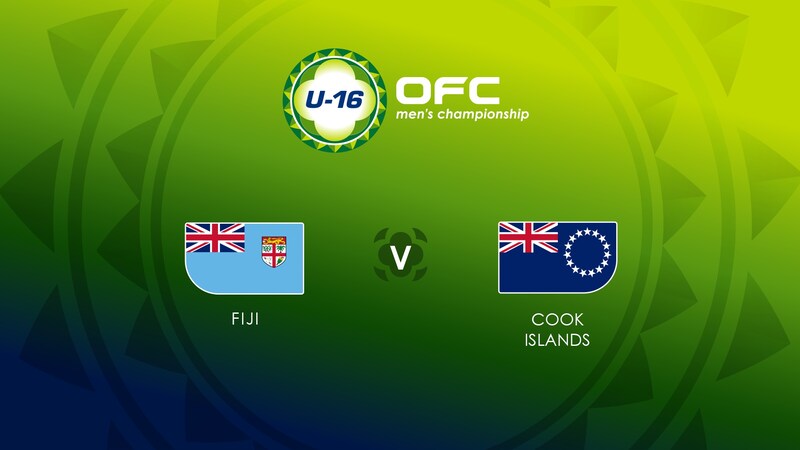 U-16 OFC
men's championship

FIJI

V

COOK ISLANDS